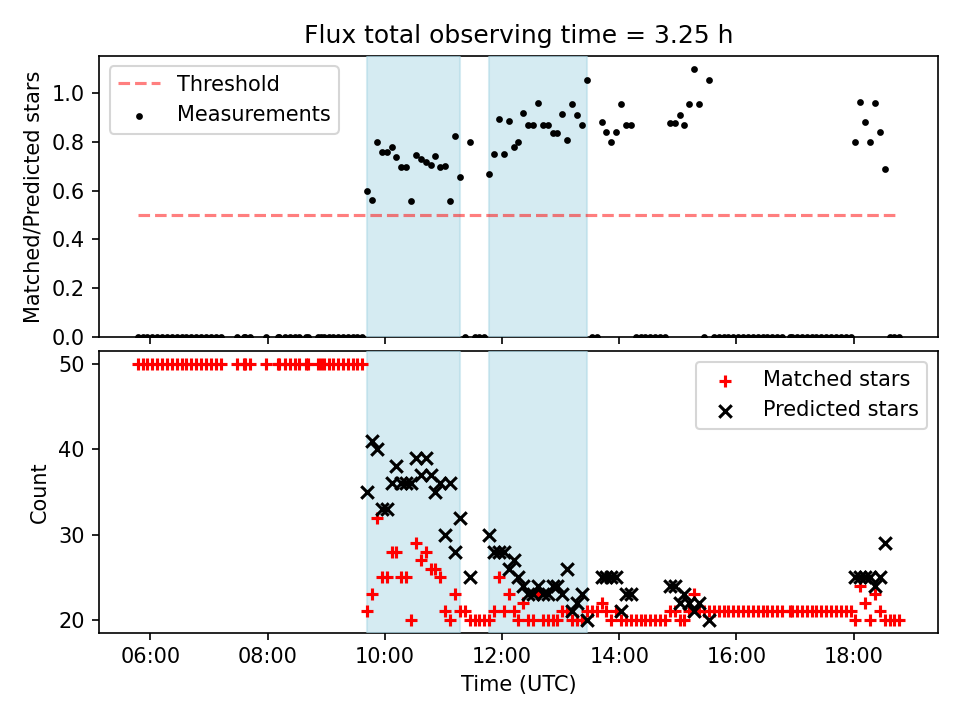 Flux total observing time = 3.25 h

Threshold
Measurements

Matched/Predicted stars

1.0
0.8
0.6
0.4
0.2
0.0

Matched stars
Predicted stars

Count

50
40
30
20

06:00
08:00
10:00
12:00
14:00
16:00
18:00

Time (UTC)